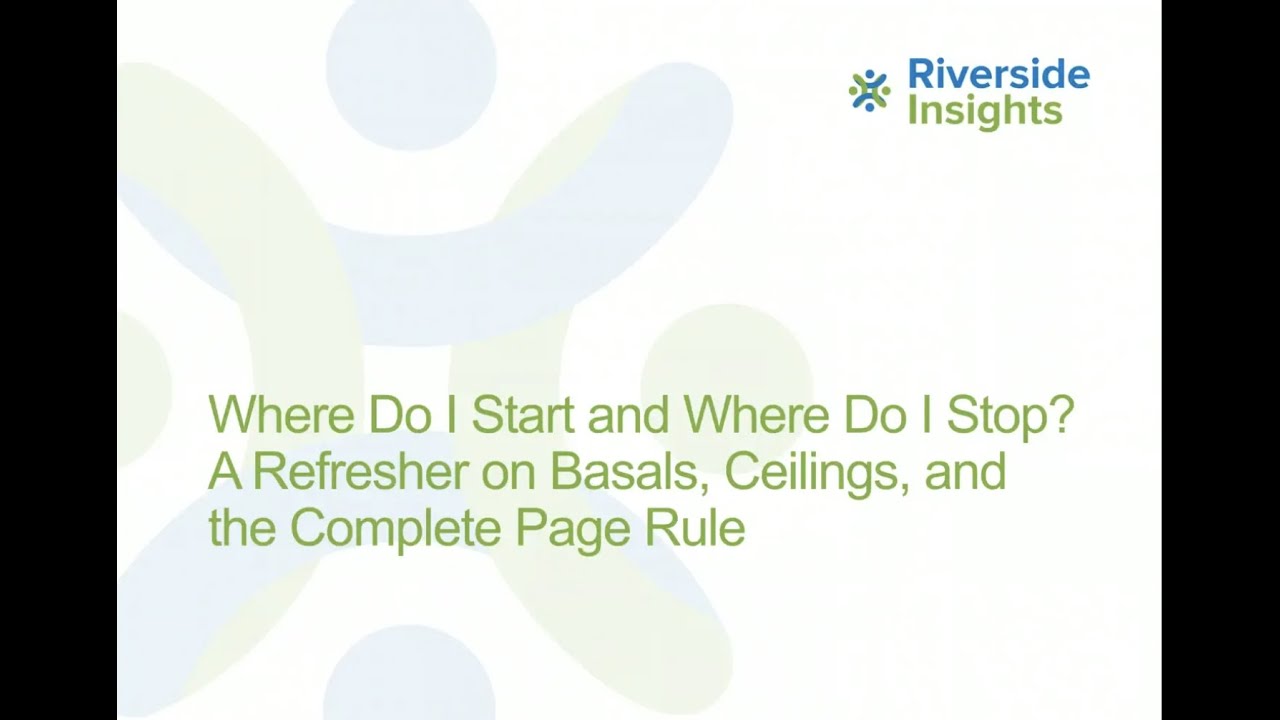 Riverside Insights

Where Do I Start and Where Do I Stop? A Refresher on Basals, Ceilings, and the Complete Page Rule